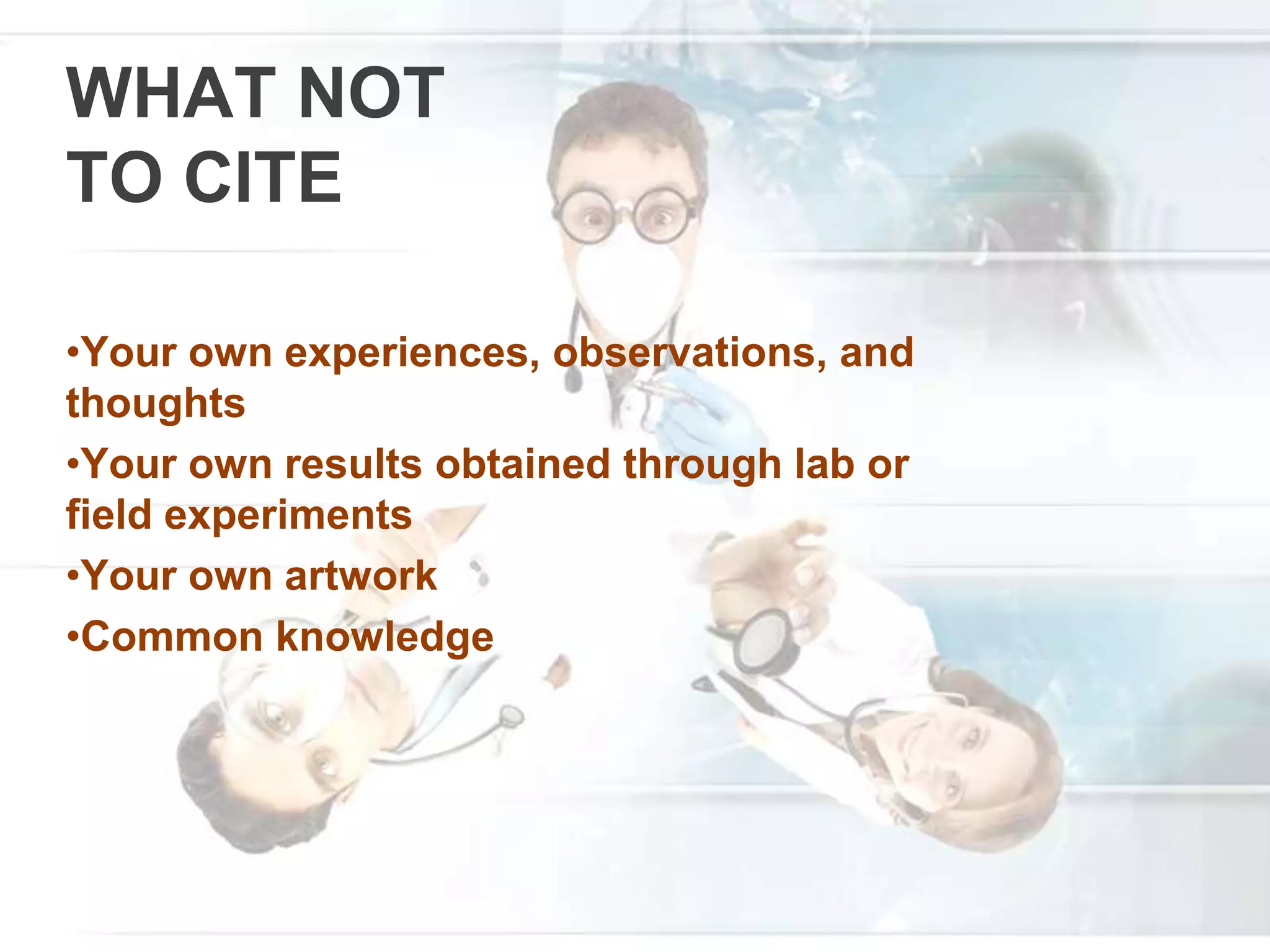 WHAT NOT TO CITE

•Your own experiences, observations, and thoughts

•Your own results obtained through lab or field experiments

•Your own artwork

•Common knowledge